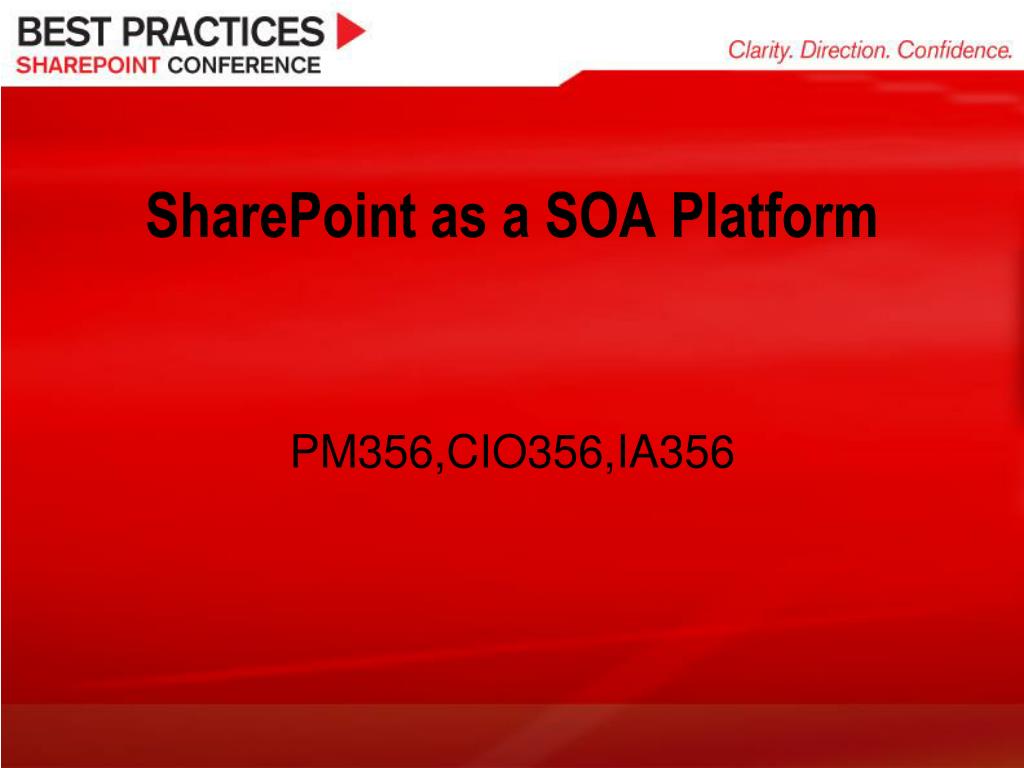 BEST PRACTICES
SHAREPOINT CONFERENCE

Clarity. Direction. Confidence.

SharePoint as a SOA Platform

PM356,CIO356,IA356